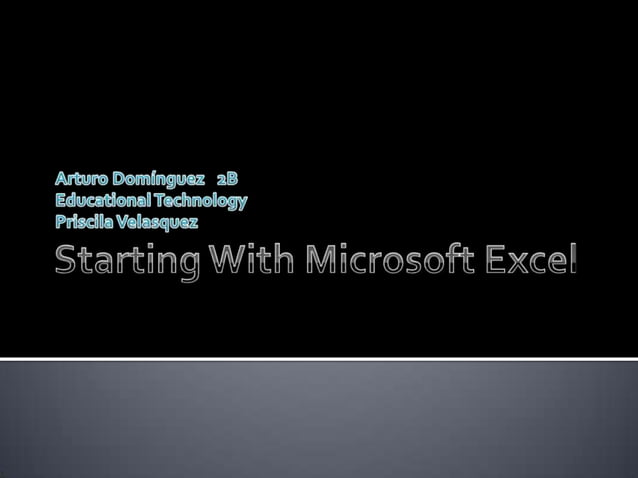 Arturo Domínguez 2B
Educational Technology
Priscila Velasquez

Starting With Microsoft Excel